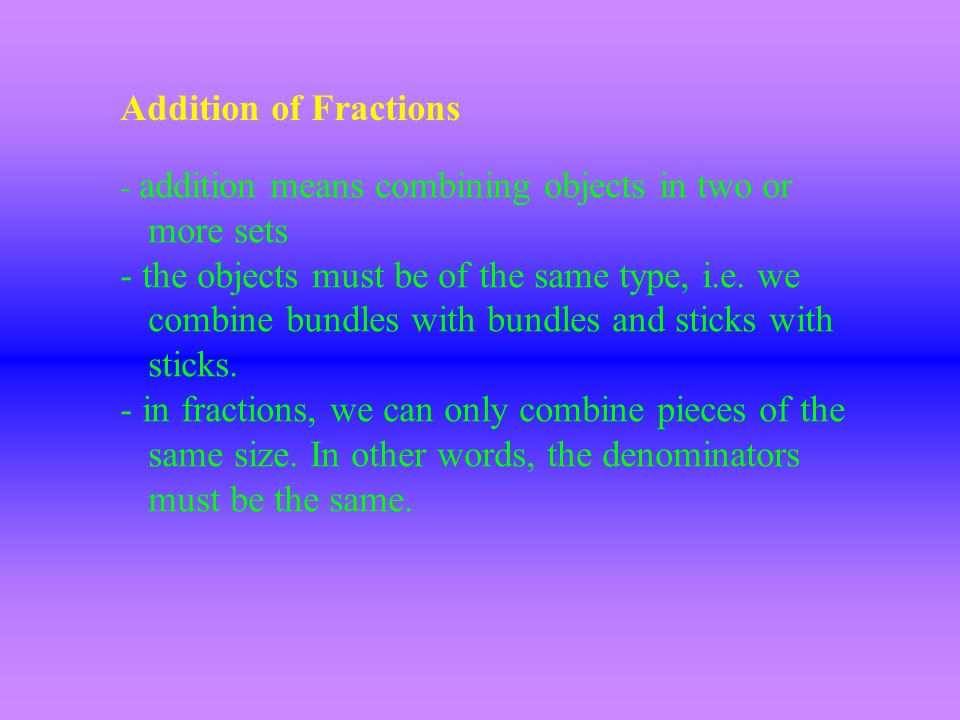 Addition of Fractions

- addition means combining objects in two or more sets
- the objects must be of the same type, i.e. we combine bundles with bundles and sticks with sticks.
- in fractions, we can only combine pieces of the same size. In other words, the denominators must be the same.